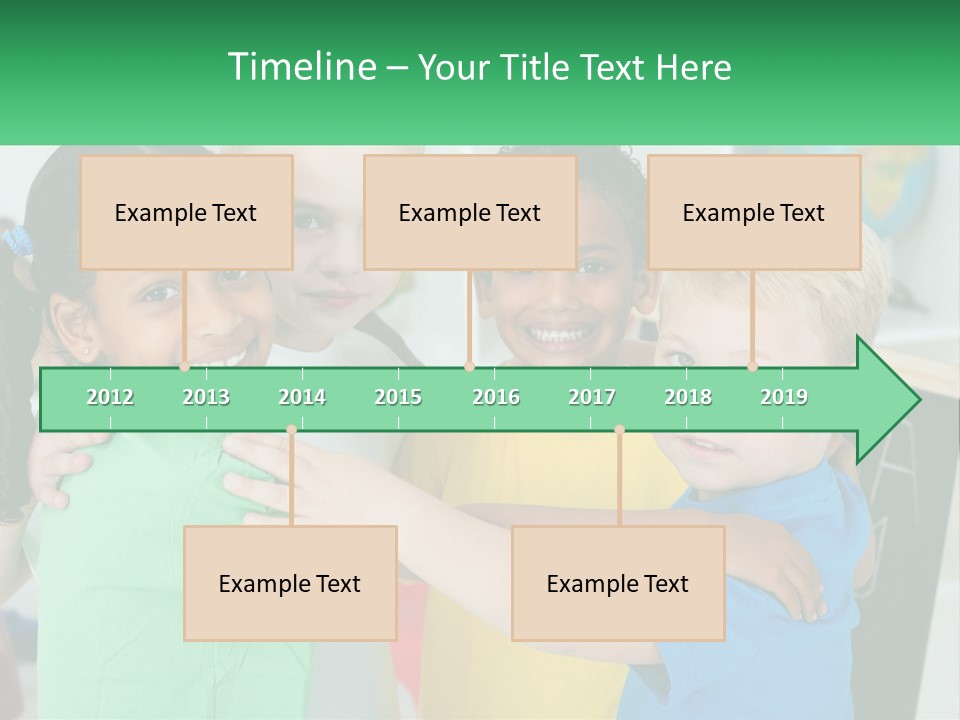 Timeline – Your Title Text Here

Example Text

Example Text

Example Text

2012 2013 2014 2015 2016 2017 2018 2019

Example Text

Example Text